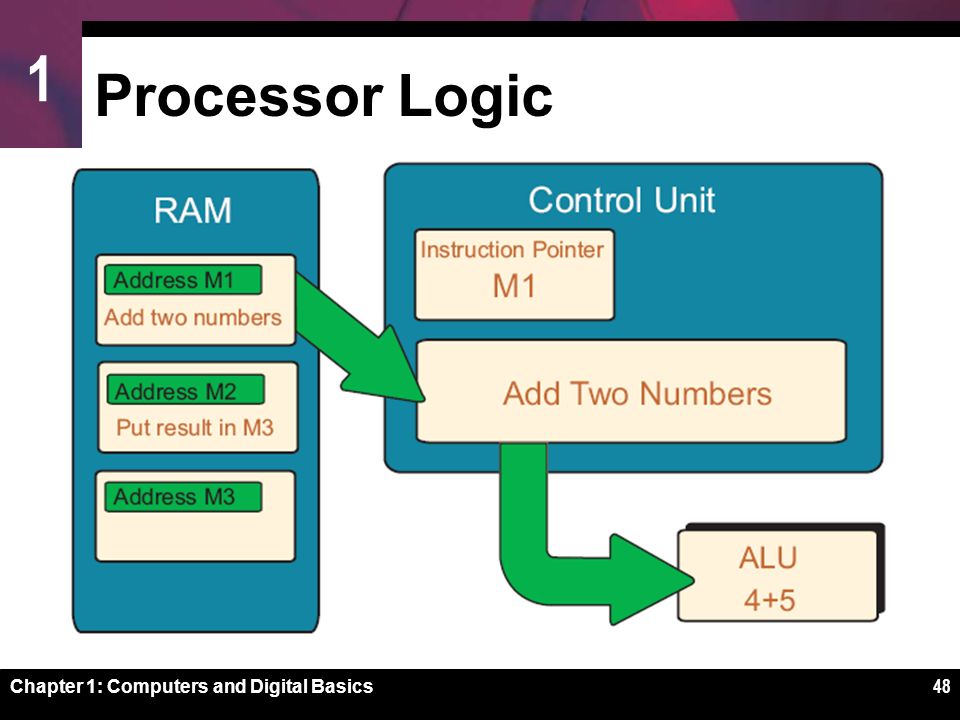 1

Processor Logic

RAM

Address M1
Add two numbers

Address M2
Put result in M3

Address M3

Control Unit

Instruction Pointer
M1

Add Two Numbers

ALU
4+5

Chapter 1: Computers and Digital Basics

48